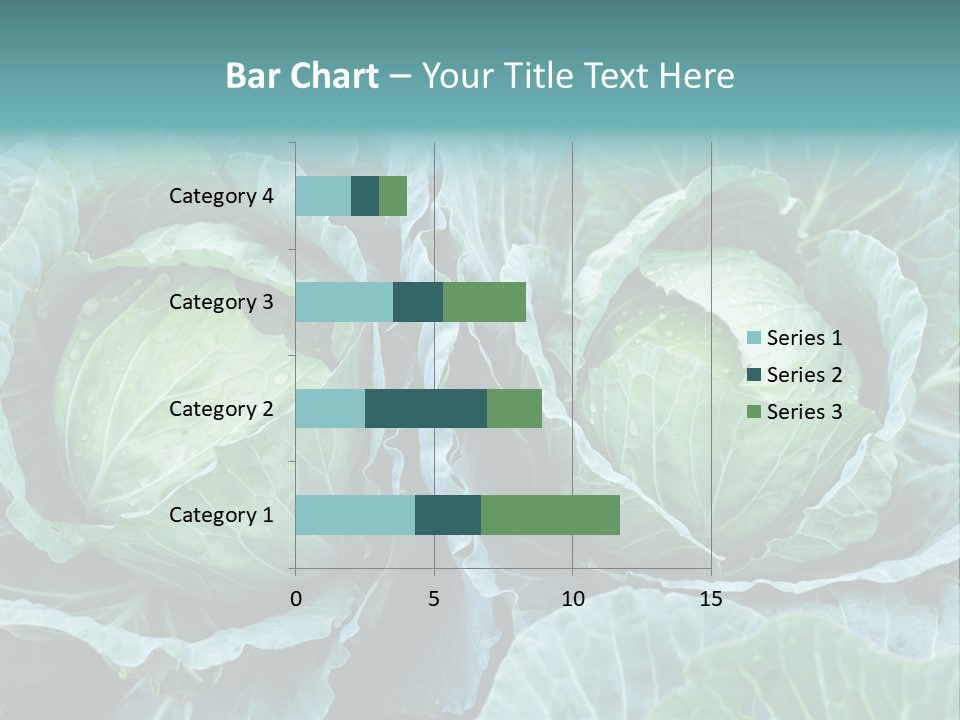 Bar Chart – Your Title Text Here

Category 4
Category 3
Category 2
Category 1

0
5
10
15

Series 1
Series 2
Series 3